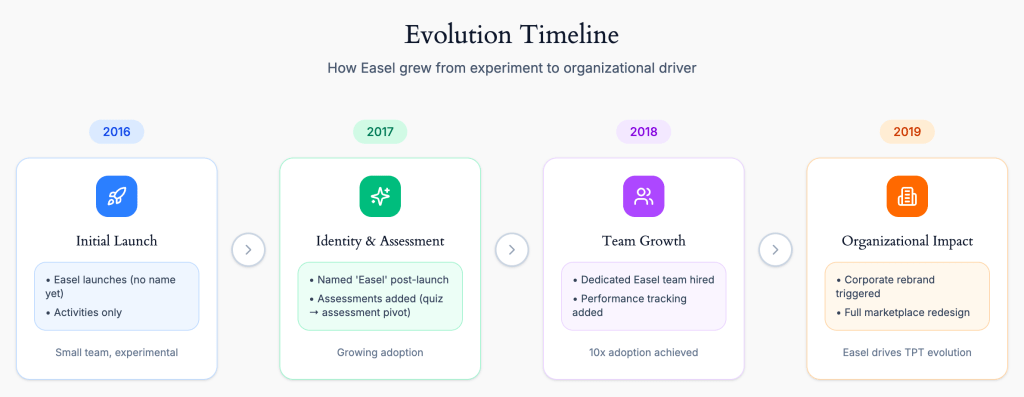 Evolution Timeline

How Easel grew from experiment to organizational driver

2016

Initial Launch

• Easel launches (no name yet)
• Activities only

Small team, experimental

2017

Identity & Assessment

• Named 'Easel' post-launch
• Assessments added (quiz → assessment pivot)

Growing adoption

2018

Team Growth

• Dedicated Easel team hired
• Performance tracking added

10x adoption achieved

2019

Organizational Impact

• Corporate rebrand triggered
• Full marketplace redesign

Easel drives TPT evolution